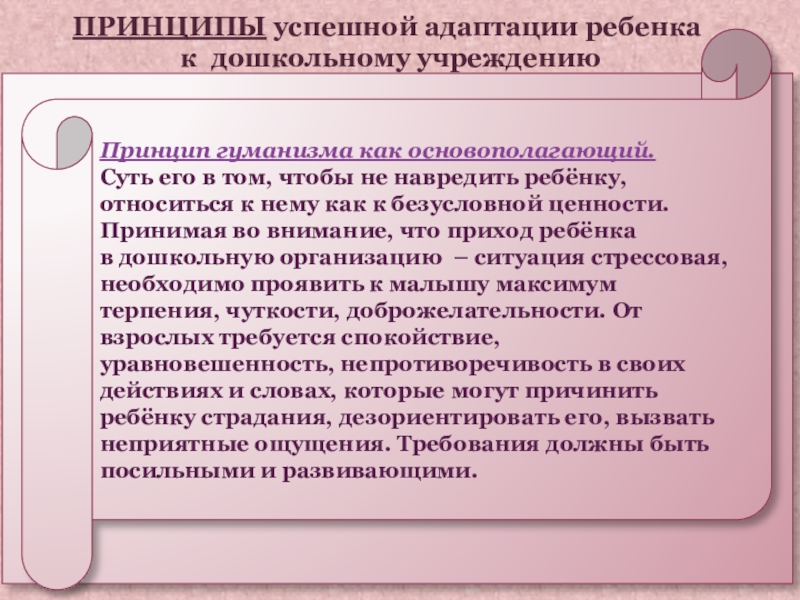 ПРИНЦИПЫ успешной адаптации ребенка к дошкольному учреждению

Принцип гуманизма как основополагающий.
Суть его в том, чтобы не навредить ребёнку, относиться к нему как к безусловной ценности. Принимая во внимание, что приход ребёнка в дошкольную организацию – ситуация стрессовая, необходимо проявить к малышу максимум терпения, чуткости, доброжелательности. От взрослых требуется спокойствие, уравновешенность, непротиворечивость в своих действиях и словах, которые могут причинить ребёнку страдания, дезориентировать его, вызвать неприятные ощущения. Требования должны быть посильными и развивающими.